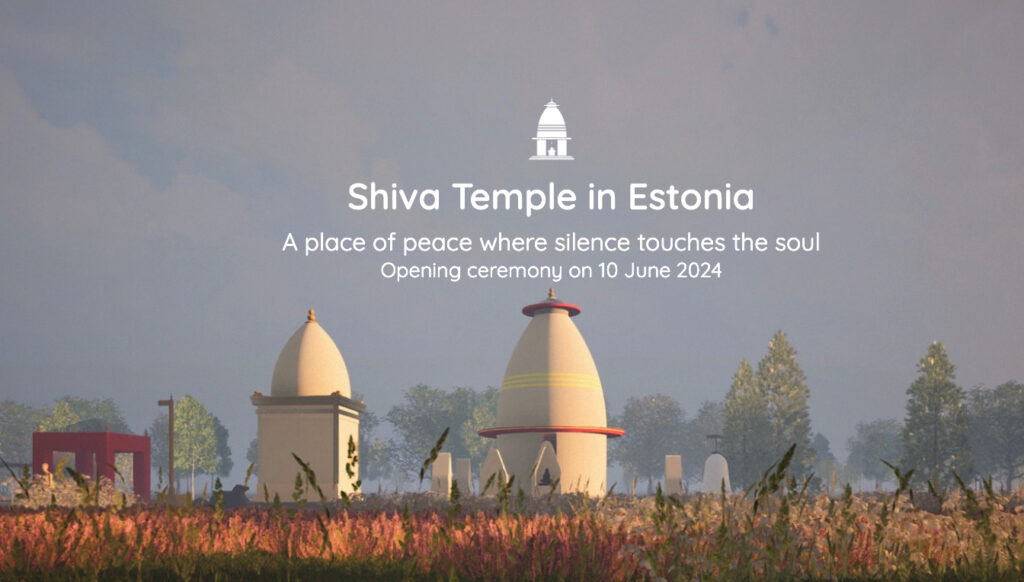 Shiva Temple in Estonia

A place of peace where silence touches the soul
Opening ceremony on 10 June 2024